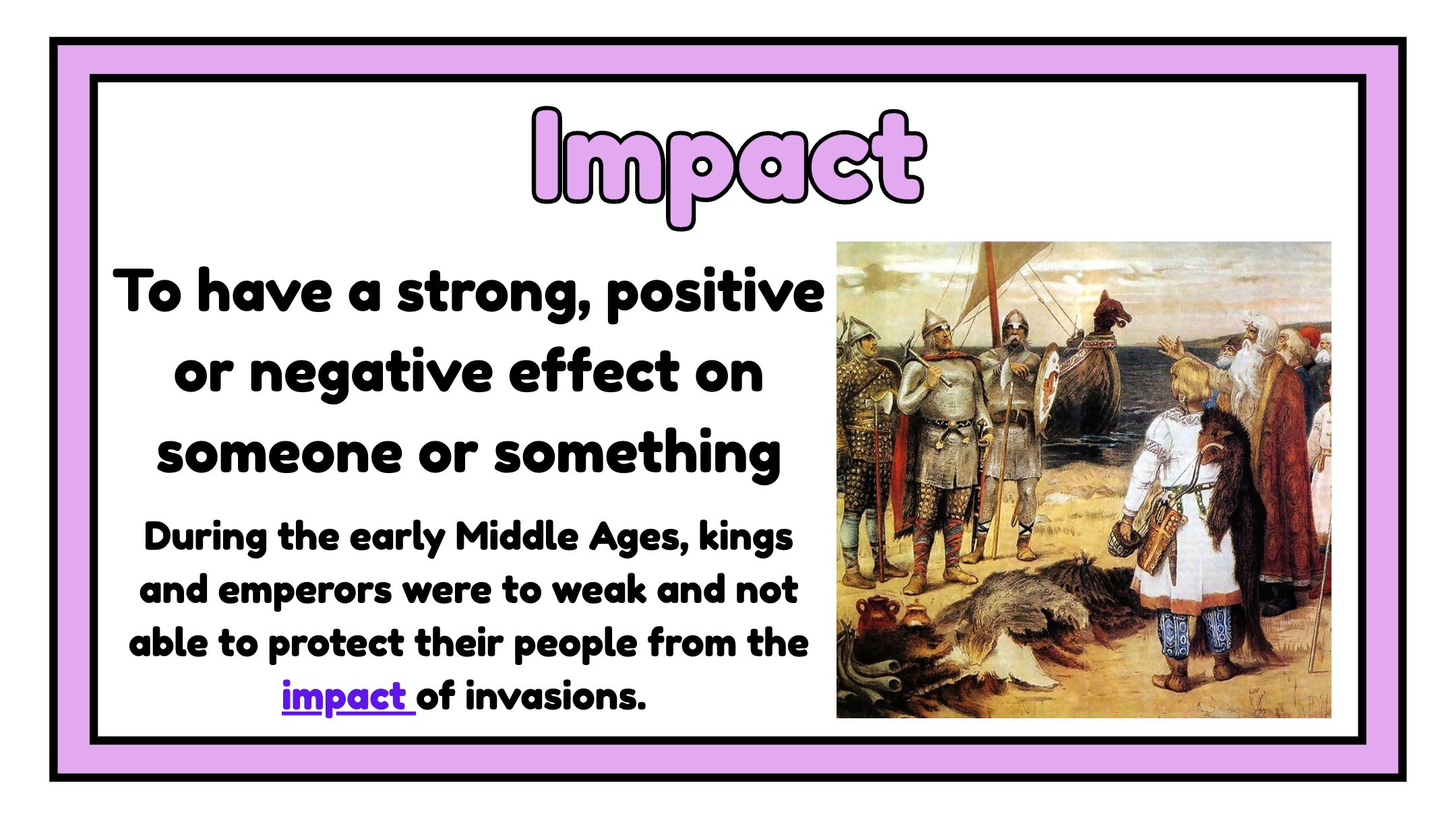 Impact

To have a strong, positive or negative effect on someone or something

During the early Middle Ages, kings and emperors were to weak and not able to protect their people from the impact of invasions.